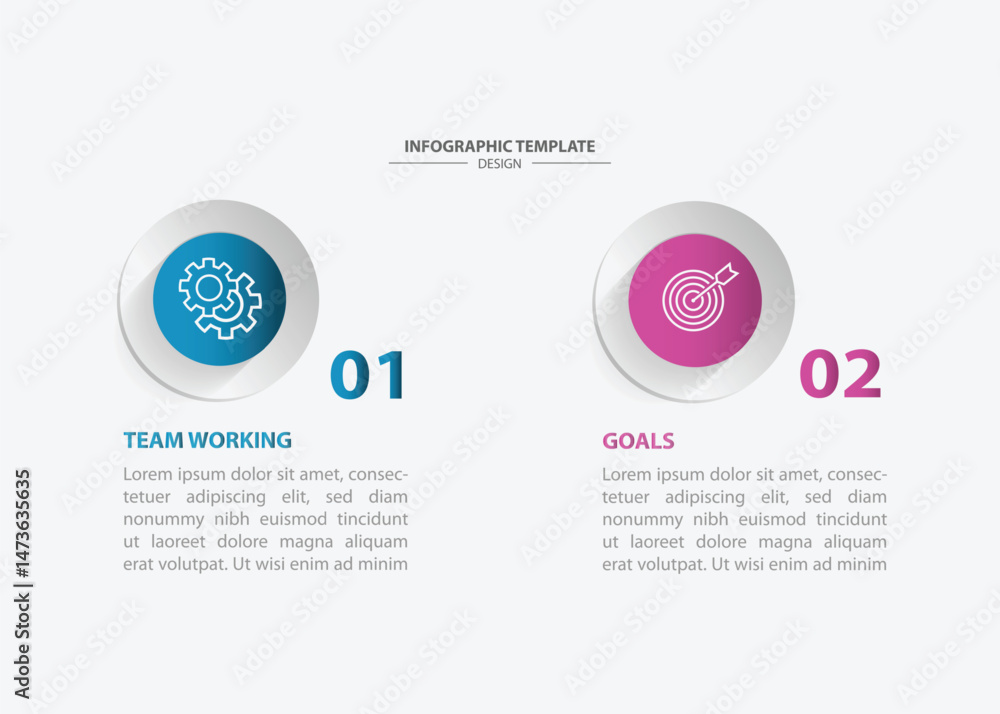 INFOGRAPHIC TEMPLATE
DESIGN

01

TEAM WORKING

Lorem ipsum dolor sit amet, consectetuer adipiscing elit, sed diam nonummy nibh euismod tincidunt ut laoreet dolore magna aliquam erat volutpat. Ut wisi enim ad minim

02

GOALS

Lorem ipsum dolor sit amet, consectetuer adipiscing elit, sed diam nonummy nibh euismod tincidunt ut laoreet dolore magna aliquam erat volutpat. Ut wisi enim ad minim

Adobe Stock | #1473635635